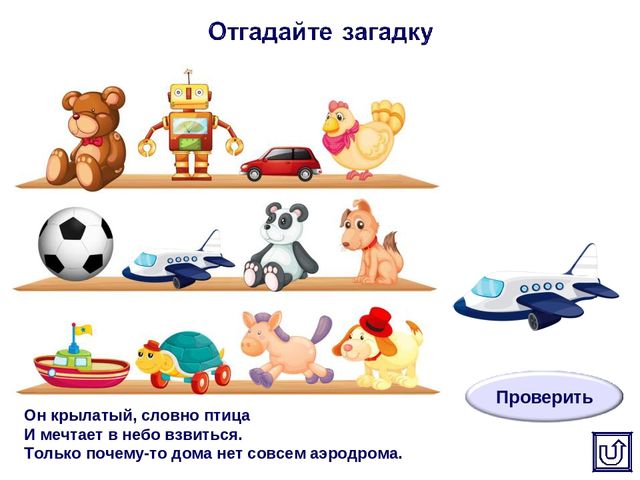 Отгадайте загадку

Проверить

Он крылатый, словно птица
И мечтает в небо взвиться.
Только почему-то дома нет совсем аэродрома.